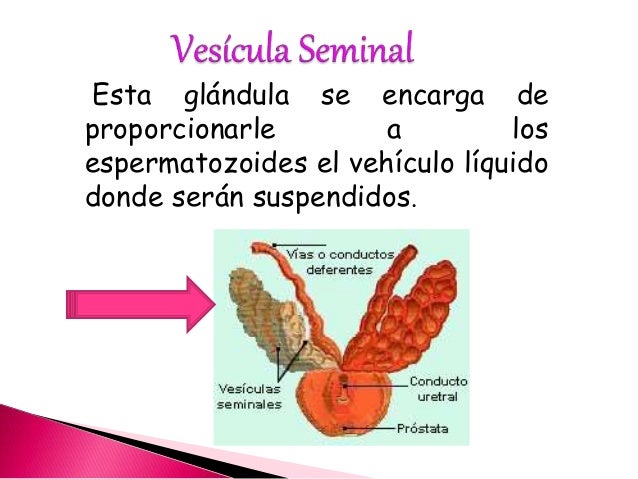 Vesícula Seminal

Esta glándula se encarga de proporcionarle a los espermatozoides el vehículo líquido donde serán suspendidos.

Vías o conductos deferentes

Vesículas seminales

Conducto uretral

Próstata